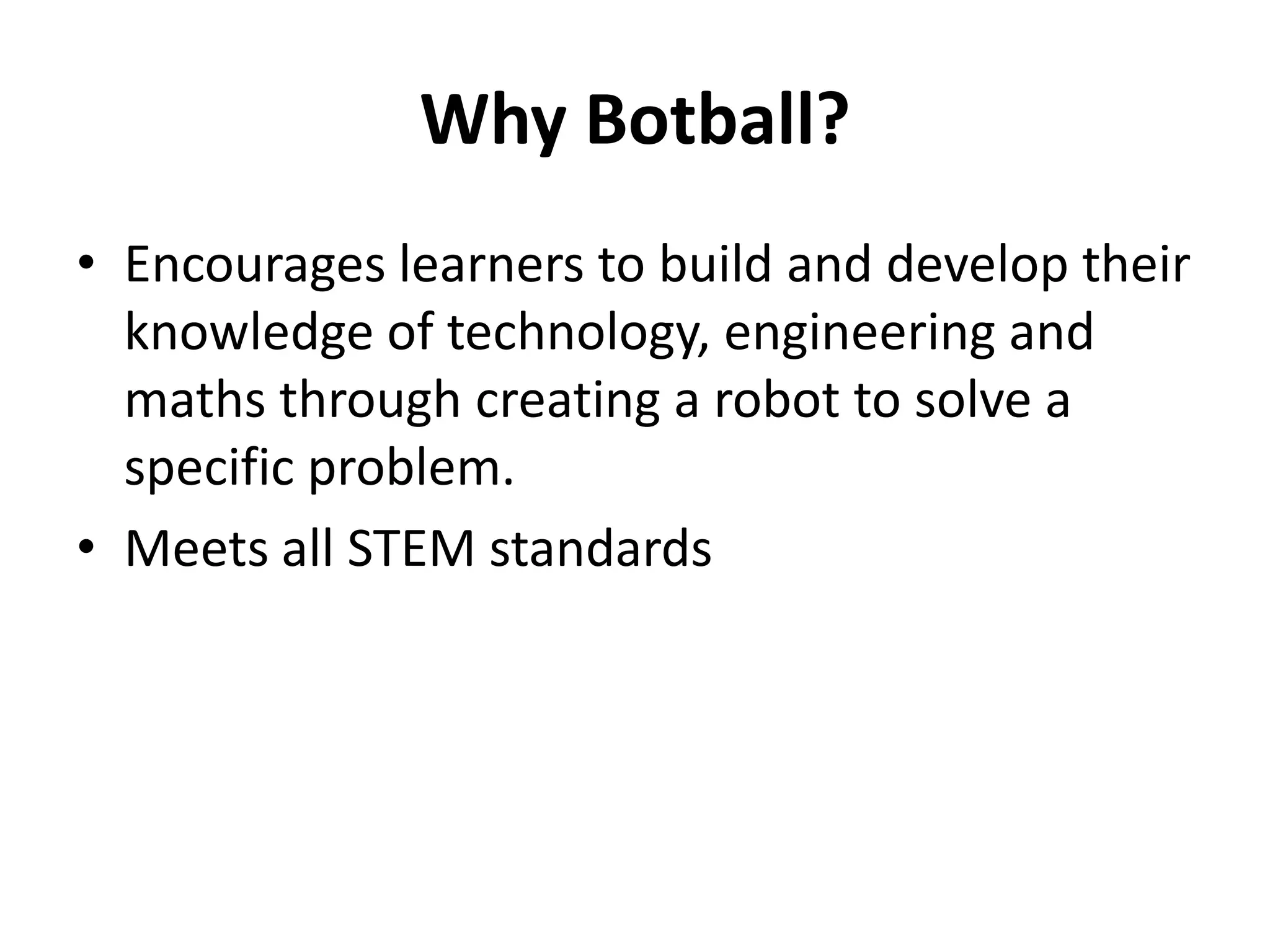 Why Botball?

• Encourages learners to build and develop their knowledge of technology, engineering and maths through creating a robot to solve a specific problem.
• Meets all STEM standards